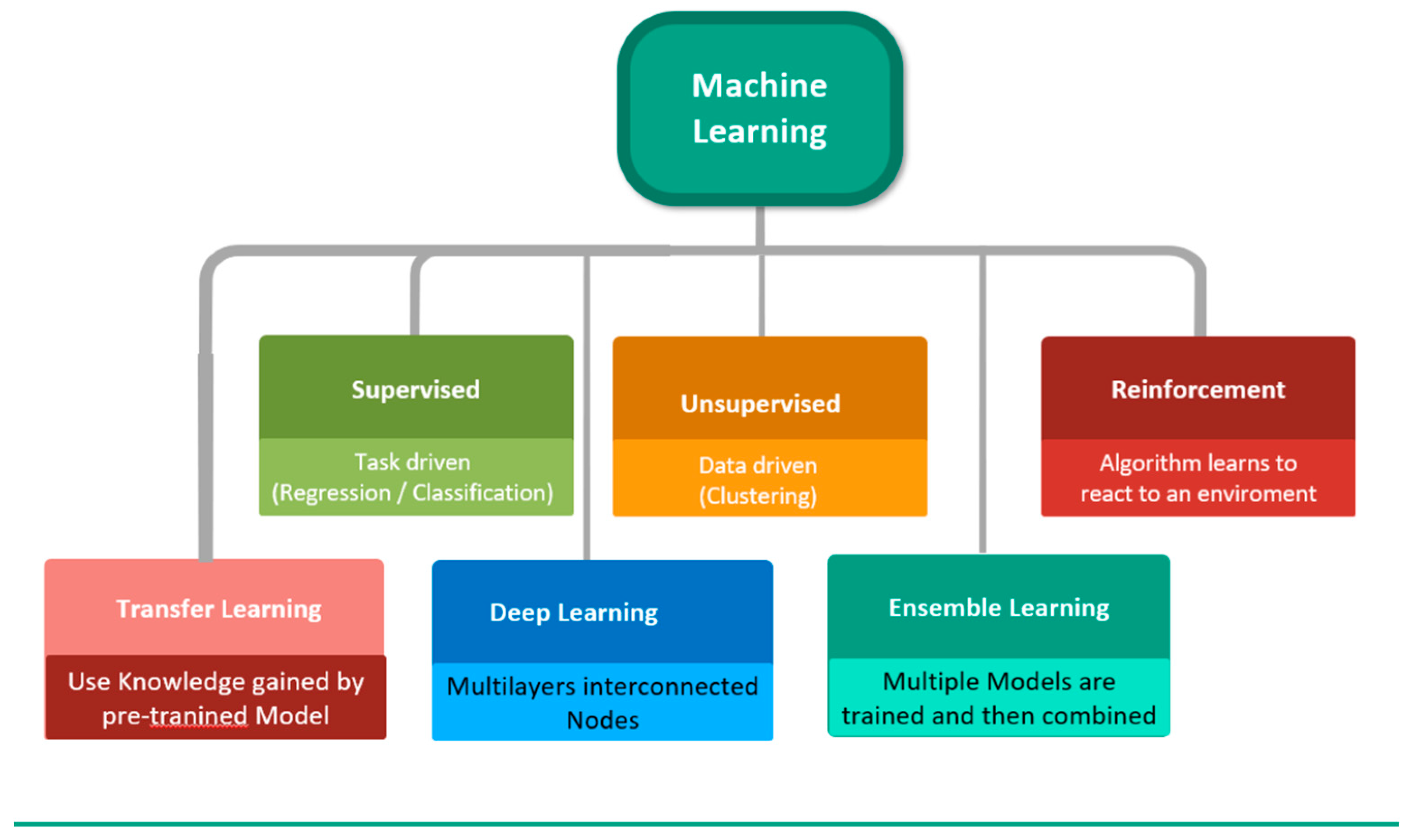 Machine Learning

Supervised

Task driven (Regression / Classification)

Unsupervised

Data driven (Clustering)

Reinforcement

Algorithm learns to react to an enviroment

Transfer Learning

Use Knowledge gained by pre-tranined Model

Deep Learning

Multilayers interconnected Nodes

Ensemble Learning

Multiple Models are trained and then combined